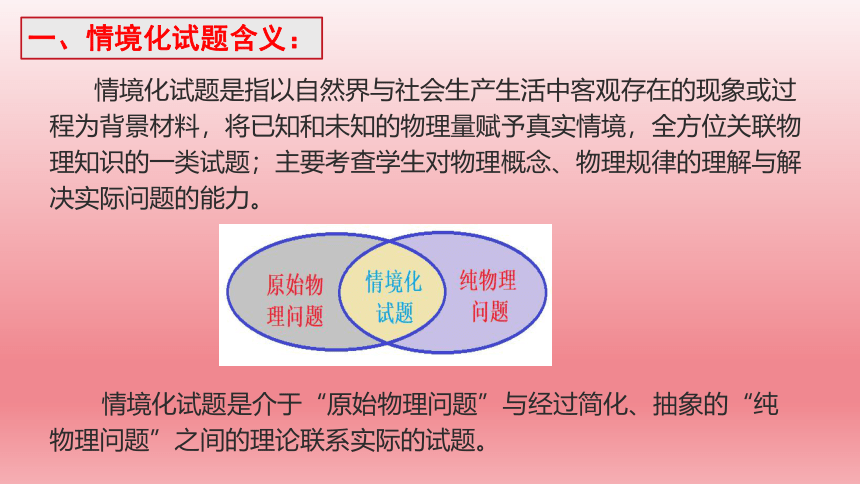 一、情境化试题含义：

情境化试题是指以自然界与社会生产生活中客观存在的现象或过程为背景材料，将已知和未知的物理量赋予真实情境，全方位关联物理知识的一类试题；主要考查学生对物理概念、物理规律的理解与解决实际问题的能力。

原始物理问题

情境化试题

纯物理问题

情境化试题是介于“原始物理问题”与经过简化、抽象的“纯物理问题”之间的理论联系实际的试题。